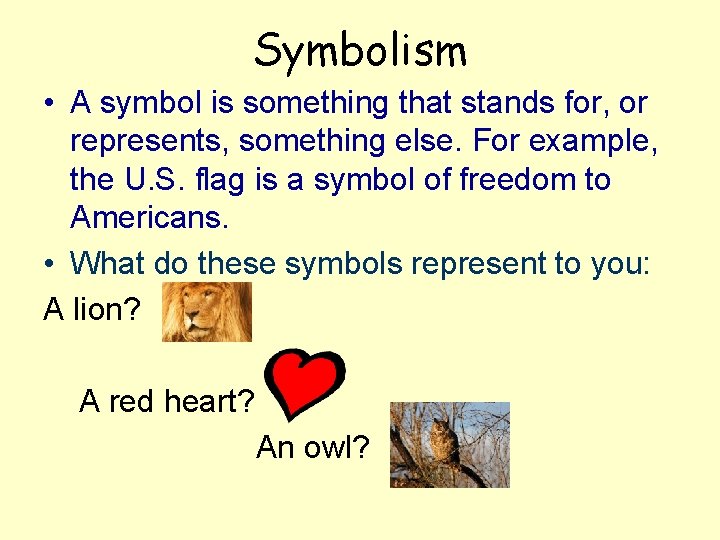 Symbolism

• A symbol is something that stands for, or represents, something else. For example, the U.S. flag is a symbol of freedom to Americans.

• What do these symbols represent to you:

A lion?

A red heart?

An owl?